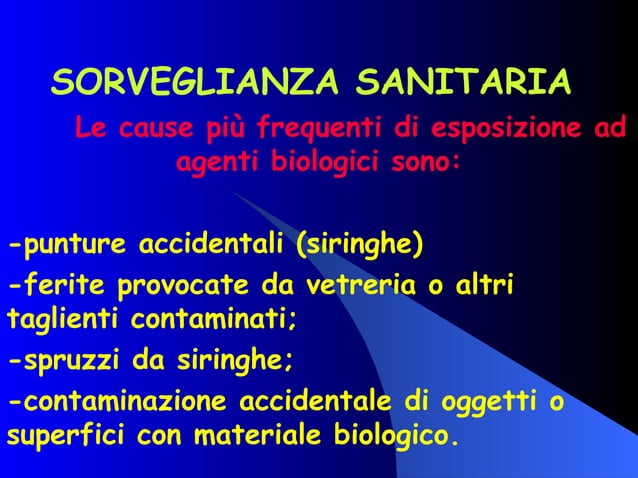 SORVEGLIANZA SANITARIA

Le cause più frequenti di esposizione ad agenti biologici sono:

-punture accidentali (siringhe)

-ferite provocate da vetreria o altri taglienti contaminati;

-spruzzi da siringhe;

-contaminazione accidentale di oggetti o superfici con materiale biologico.